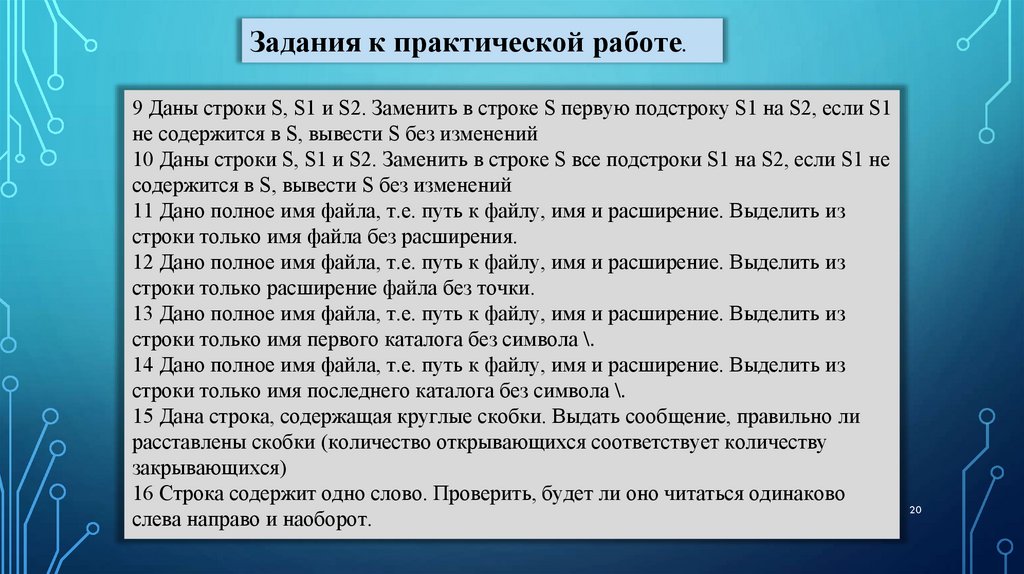 Задания к практической работе.

9 Даны строки S, S1 и S2. Заменить в строке S первую подстроку S1 на S2, если S1 не содержится в S, вывести S без изменений
10 Даны строки S, S1 и S2. Заменить в строке S все подстроки S1 на S2, если S1 не содержится в S, вывести S без изменений
11 Дано полное имя файла, т.е. путь к файлу, имя и расширение. Выделить из строки только имя файла без расширения.
12 Дано полное имя файла, т.е. путь к файлу, имя и расширение. Выделить из строки только расширение файла без точки.
13 Дано полное имя файла, т.е. путь к файлу, имя и расширение. Выделить из строки только имя первого каталога без символа \.
14 Дано полное имя файла, т.е. путь к файлу, имя и расширение. Выделить из строки только имя последнего каталога без символа \.
15 Дана строка, содержащая круглые скобки. Выдать сообщение, правильно ли расставлены скобки (количество открывающихся соответствует количеству закрывающихся)
16 Строка содержит одно слово. Проверить, будет ли оно читаться одинаково слева направо и наоборот.

20